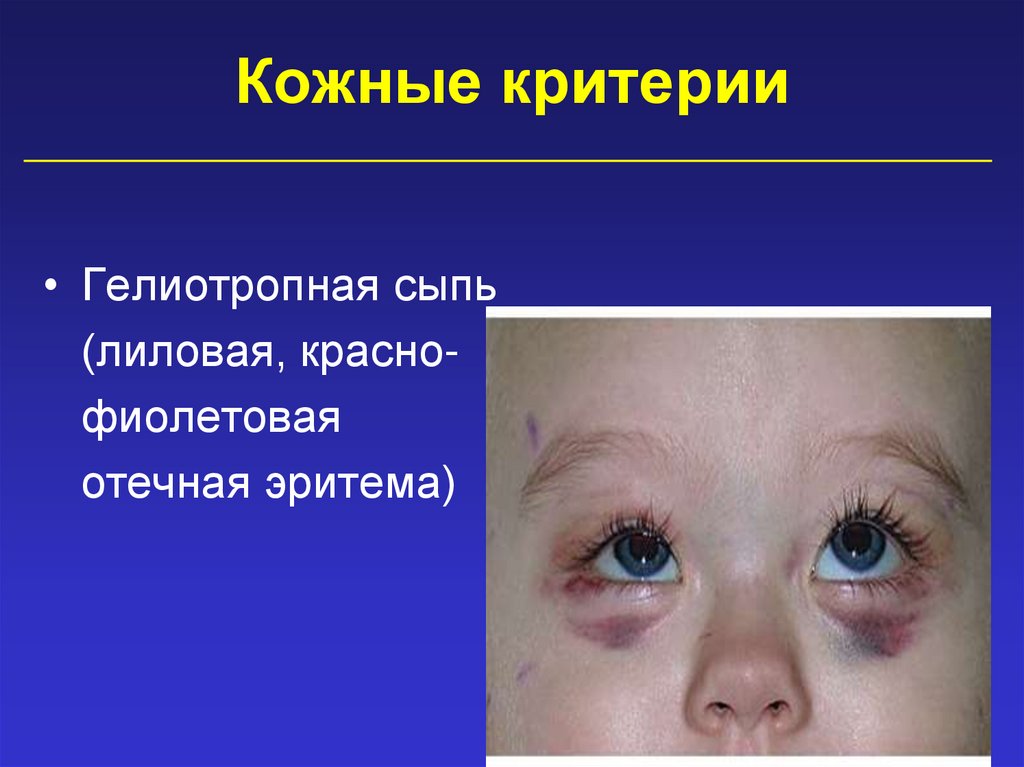 Кожные критерии

• Гелиотропная сыпь (лиловая, красно-фиолетовая отечная эритема)